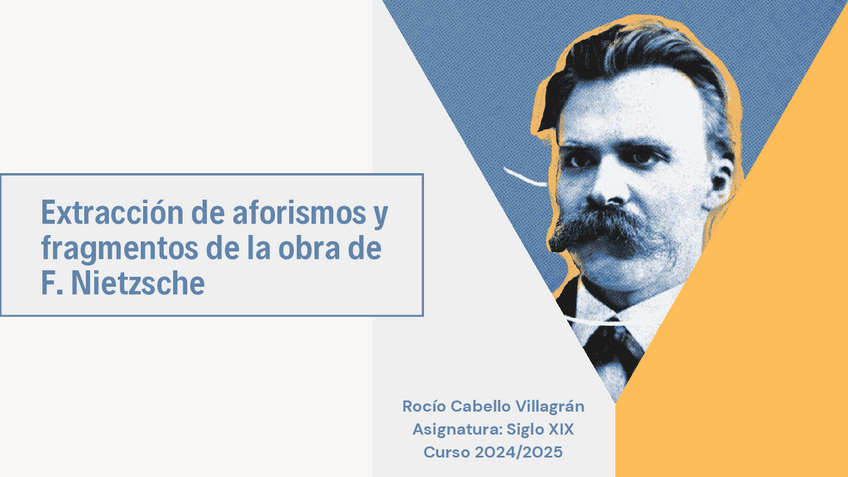 Extracción de aforismos y fragmentos de la obra de F. Nietzsche

Rocío Cabello Villagrán
Asignatura: Siglo XIX
Curso 2024/2025